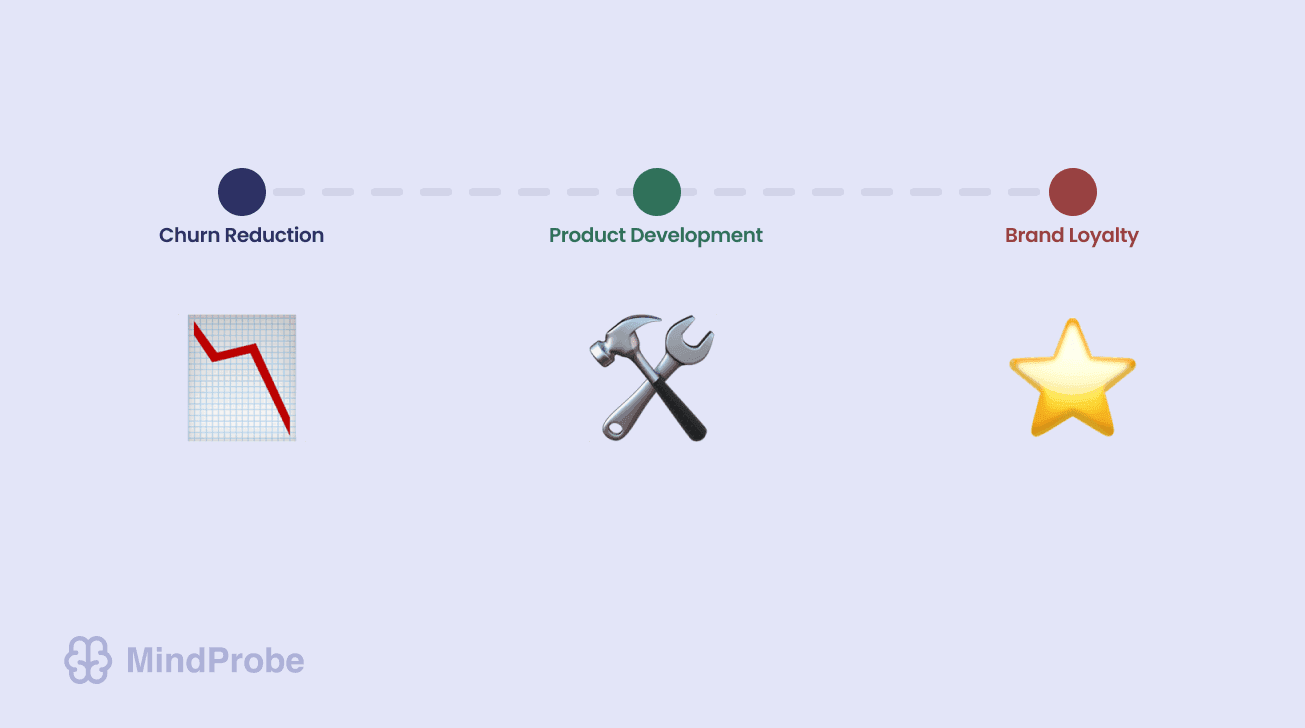 Churn Reduction

Product Development

Brand Loyalty

MindProbe